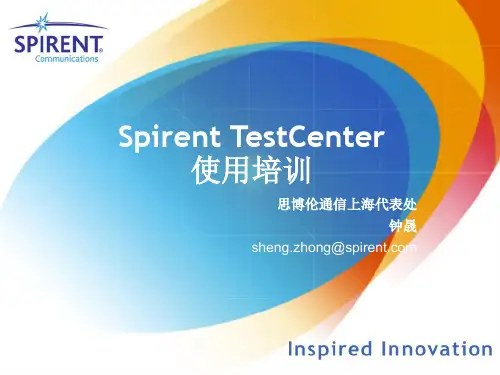 SPIRENT®
Communications

Spirent TestCenter
使用培训

思博伦通信上海代表处
钟晟
sheng.zhong@spirent.com

Inspired Innovation